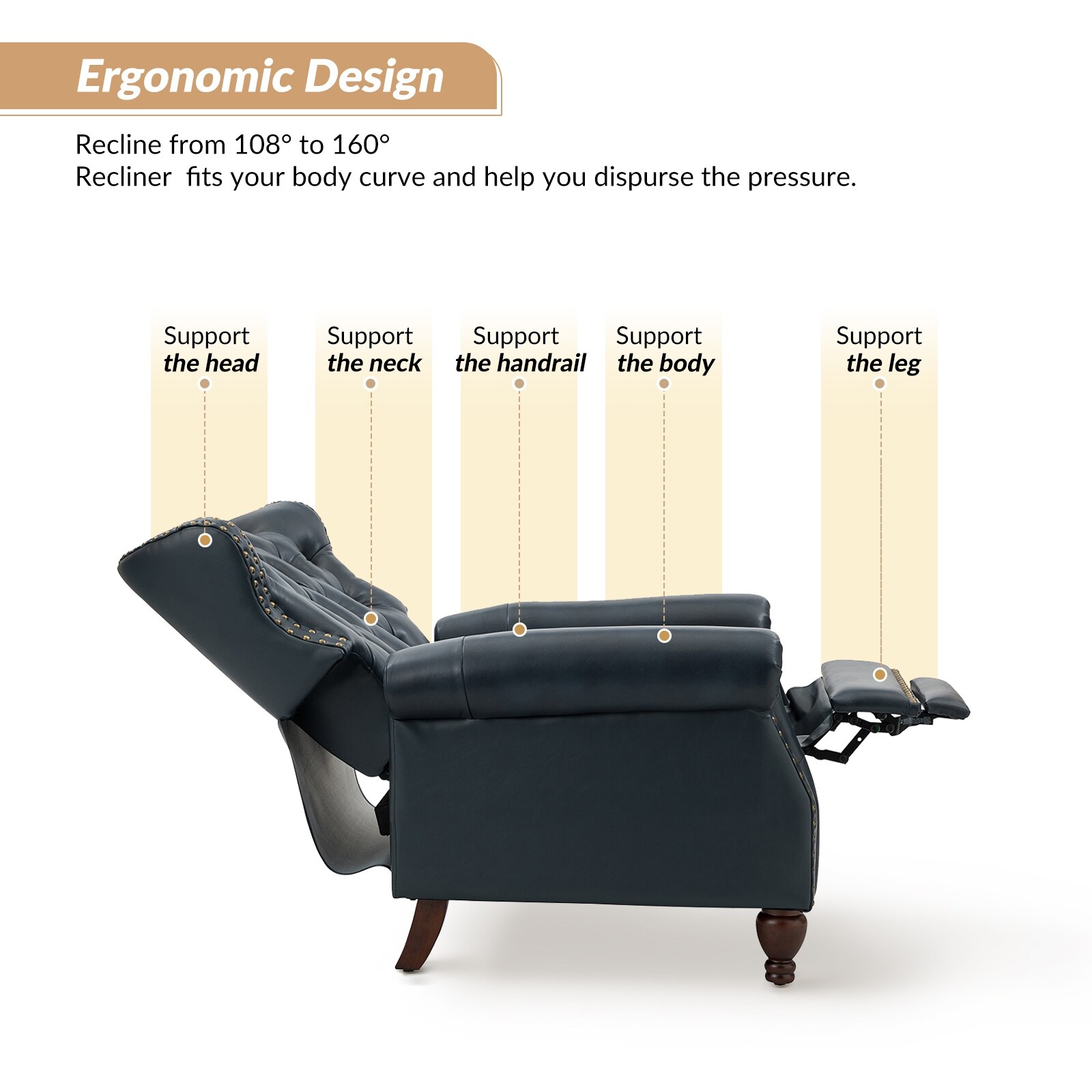 Ergonomic Design

Recline from 108° to 160°
Recliner fits your body curve and help you dispurse the pressure.

Support
the head

Support
the neck

Support
the handrail

Support
the body

Support
the leg